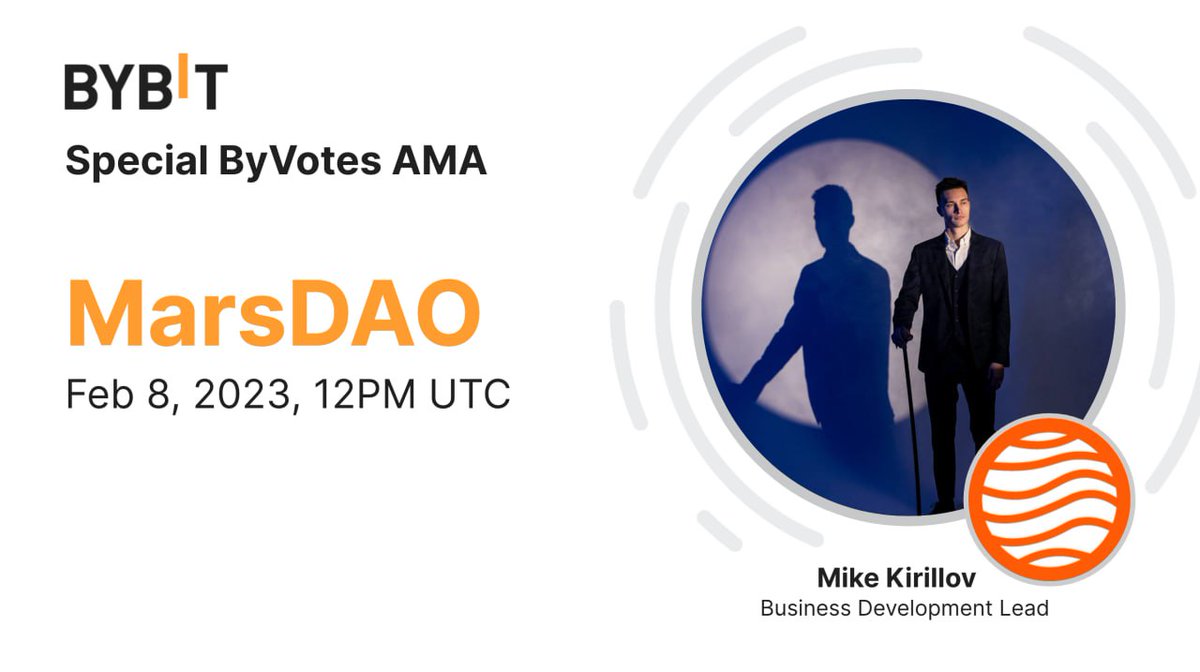 BYBIT

Special ByVotes AMA

MarsDAO

Feb 8, 2023, 12PM UTC

Mike Kirillov
Business Development Lead